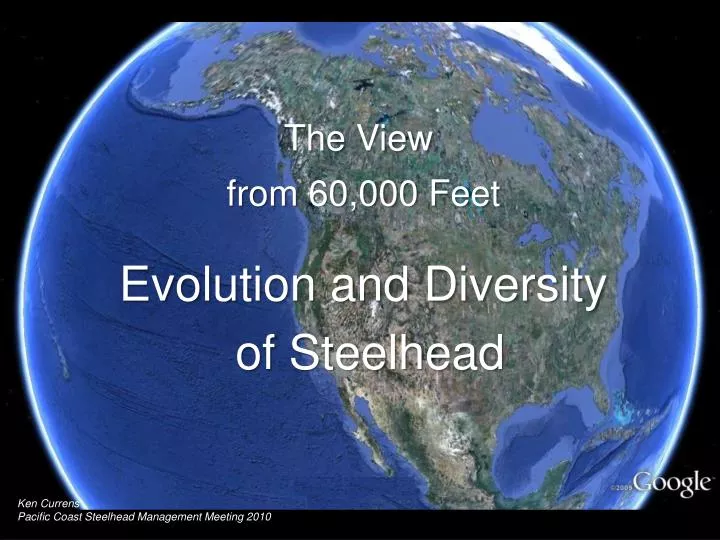 The View
from 60,000 Feet

Evolution and Diversity
of Steelhead

©2009 Google

Ken Currens
Pacific Coast Steelhead Management Meeting 2010